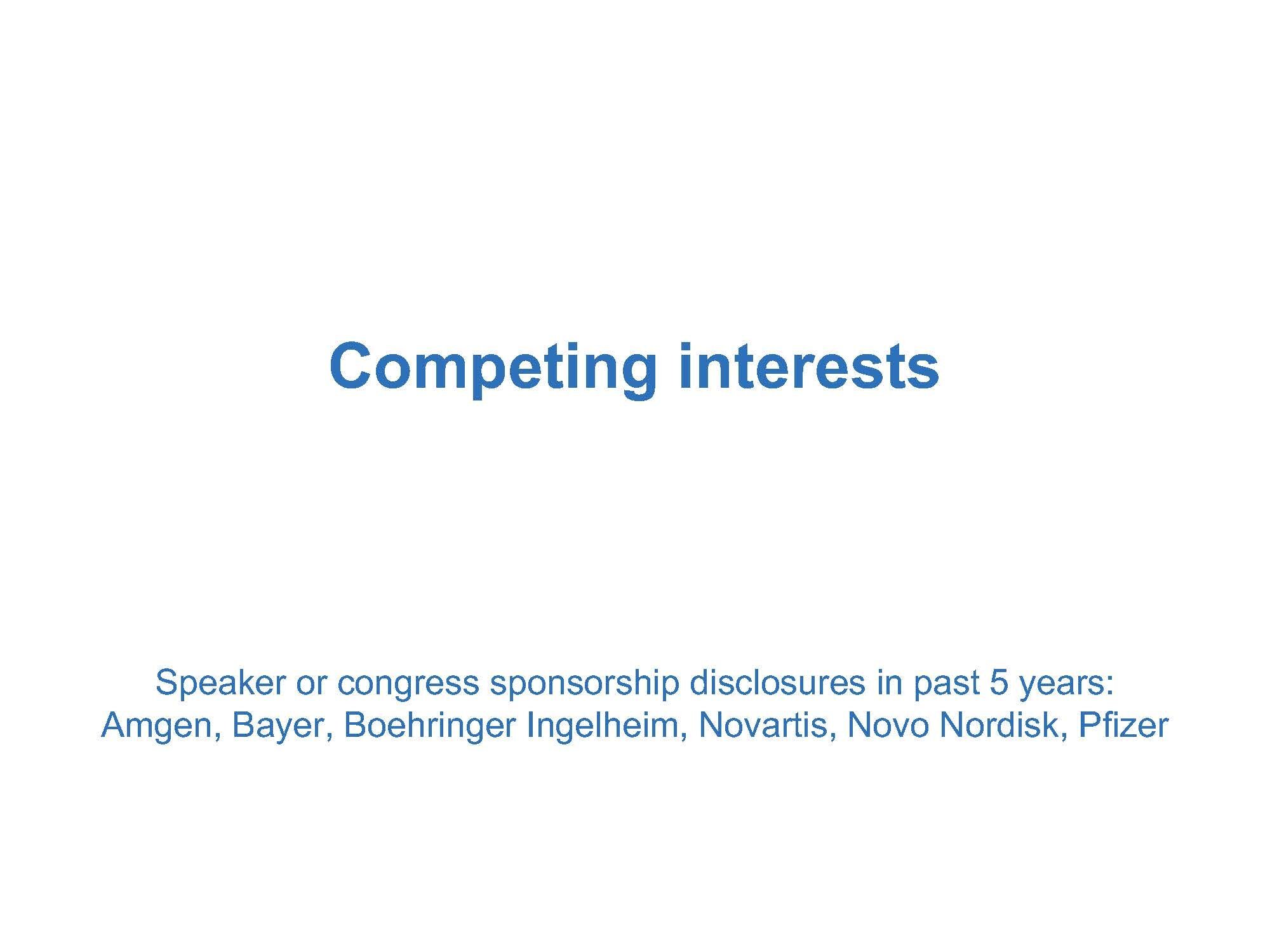 Competing interests

Speaker or congress sponsorship disclosures in past 5 years: Amgen, Bayer, Boehringer Ingelheim, Novartis, Novo Nordisk, Pfizer